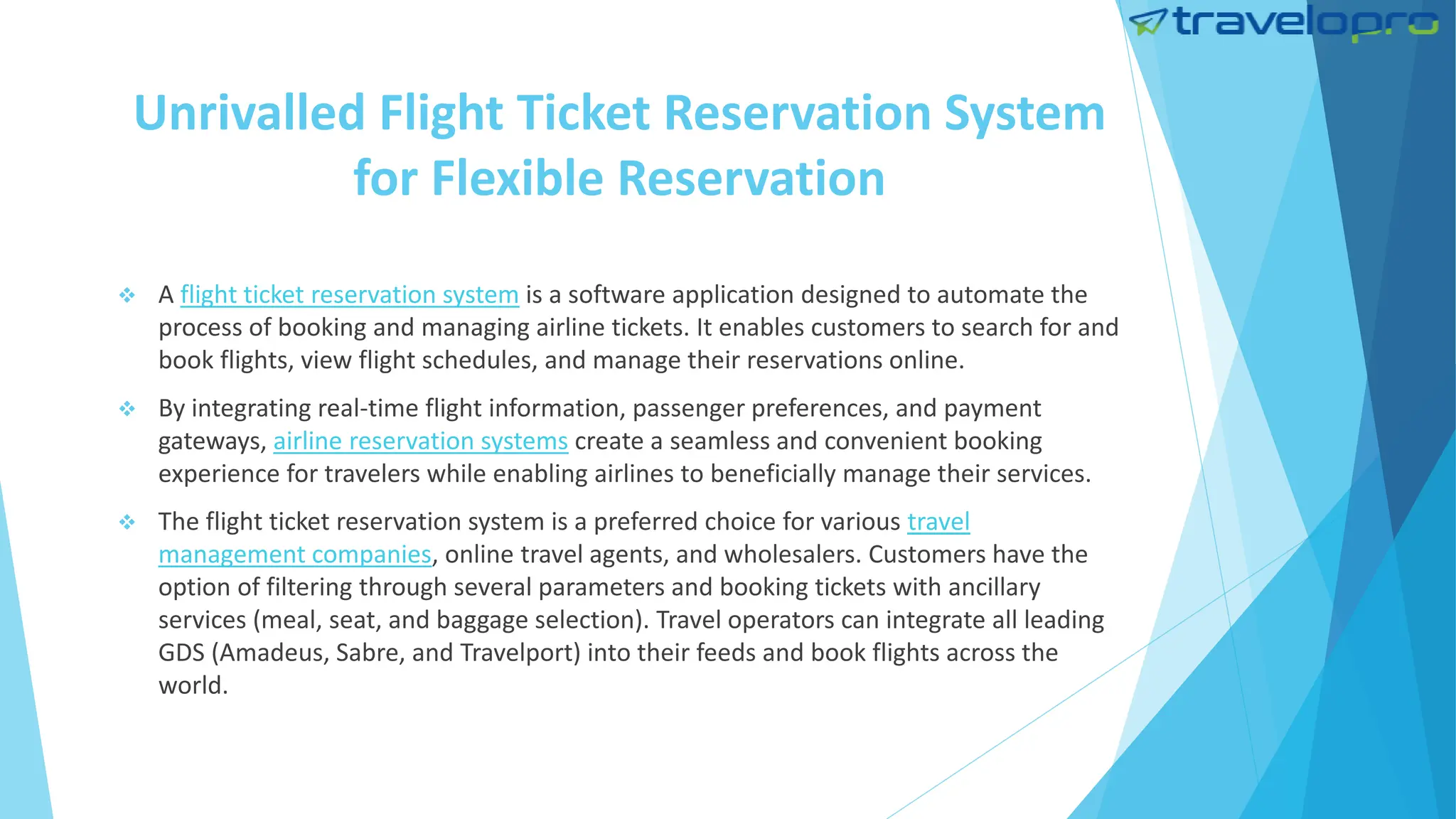 travelopro

Unrivalled Flight Ticket Reservation System for Flexible Reservation

❖ A flight ticket reservation system is a software application designed to automate the process of booking and managing airline tickets. It enables customers to search for and book flights, view flight schedules, and manage their reservations online.

❖ By integrating real-time flight information, passenger preferences, and payment gateways, airline reservation systems create a seamless and convenient booking experience for travelers while enabling airlines to beneficially manage their services.

❖ The flight ticket reservation system is a preferred choice for various travel management companies, online travel agents, and wholesalers. Customers have the option of filtering through several parameters and booking tickets with ancillary services (meal, seat, and baggage selection). Travel operators can integrate all leading GDS (Amadeus, Sabre, and Travelport) into their feeds and book flights across the world.